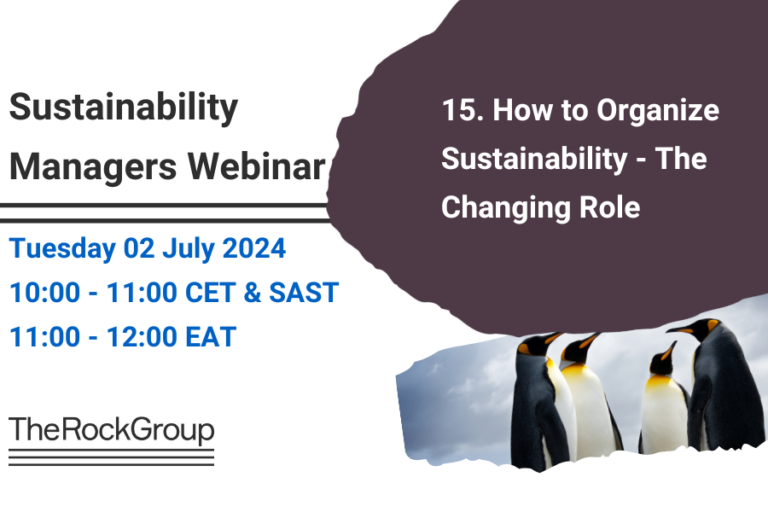 Sustainability Managers Webinar

Tuesday 02 July 2024
10:00 - 11:00 CET & SAST
11:00 - 12:00 EAT

TheRockGroup

15. How to Organize Sustainability - The Changing Role